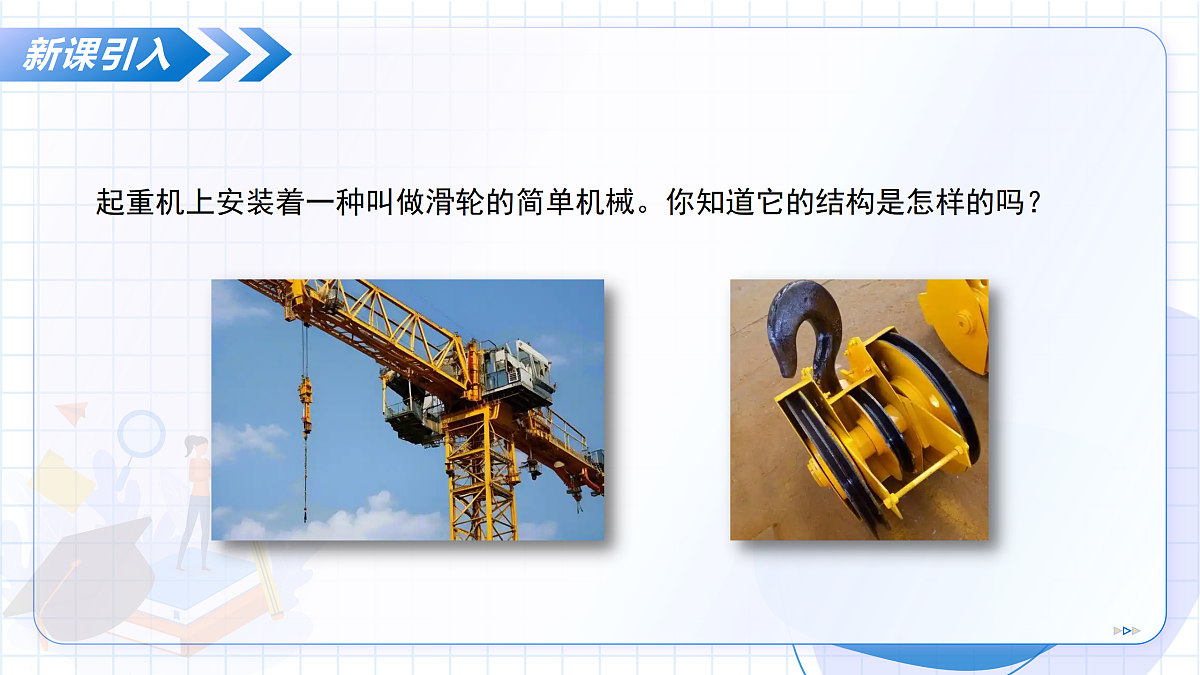 新课引入

起重机上安装着一种叫做滑轮的简单机械。你知道它的结构是怎样的吗？